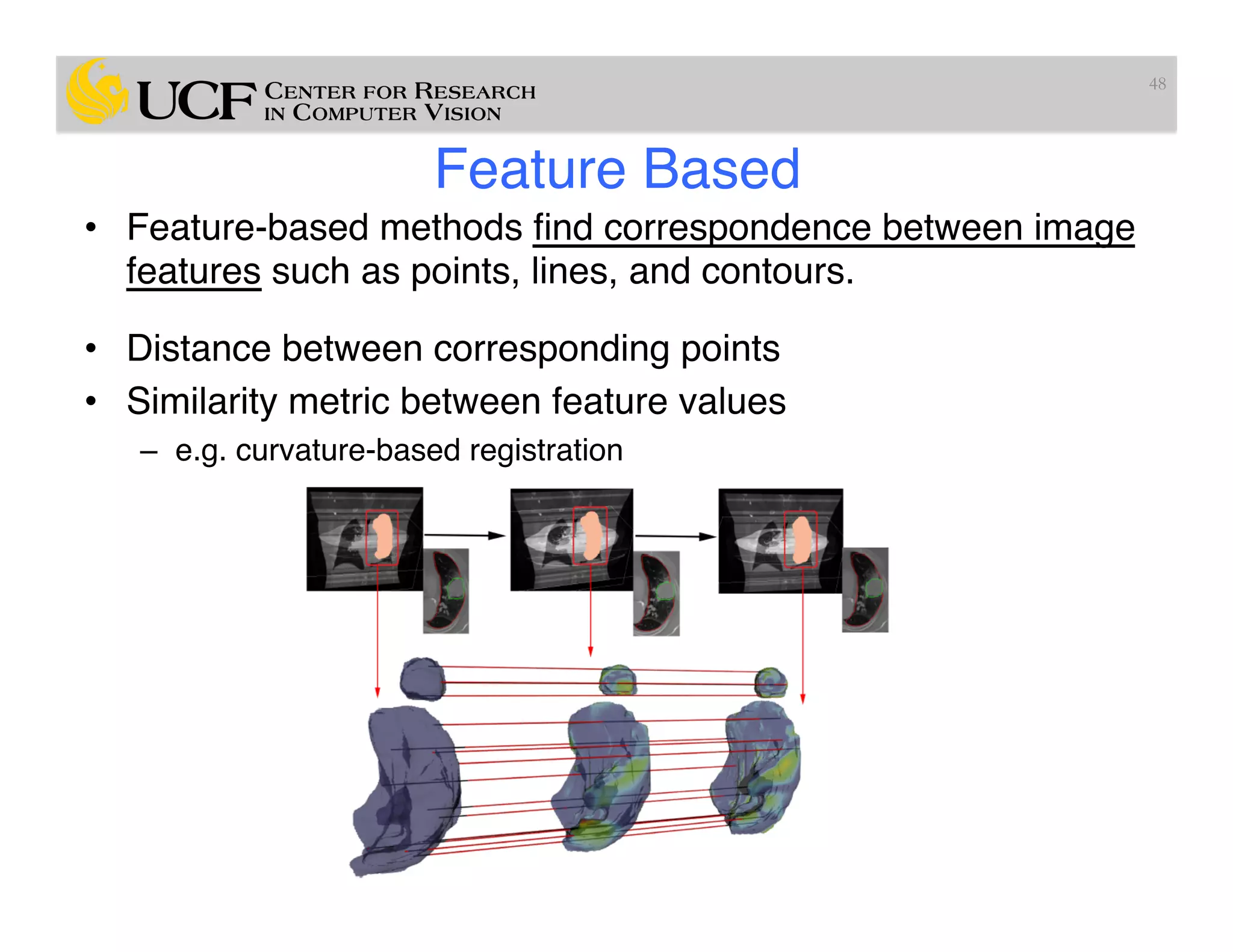 UCF CENTER FOR RESEARCH IN COMPUTER VISION

48

Feature Based

• Feature-based methods find correspondence between image features such as points, lines, and contours.

• Distance between corresponding points

• Similarity metric between feature values

– e.g. curvature-based registration